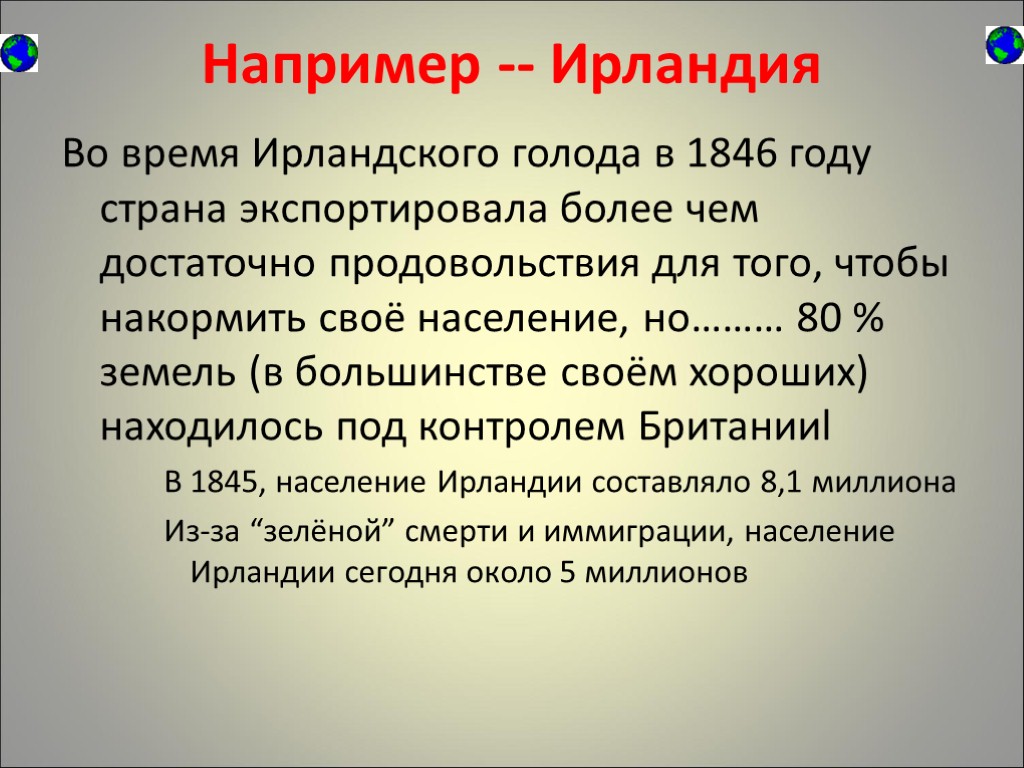 Например -- Ирландия

Во время Ирландского голода в 1846 году страна экспортировала более чем достаточно продовольствия для того, чтобы накормить своё население, но……… 80 % земель (в большинстве своём хороших) находилось под контролем Британииl

В 1845, население Ирландии составляло 8,1 миллиона

Из-за “зелёной” смерти и иммиграции, население Ирландии сегодня около 5 миллионов